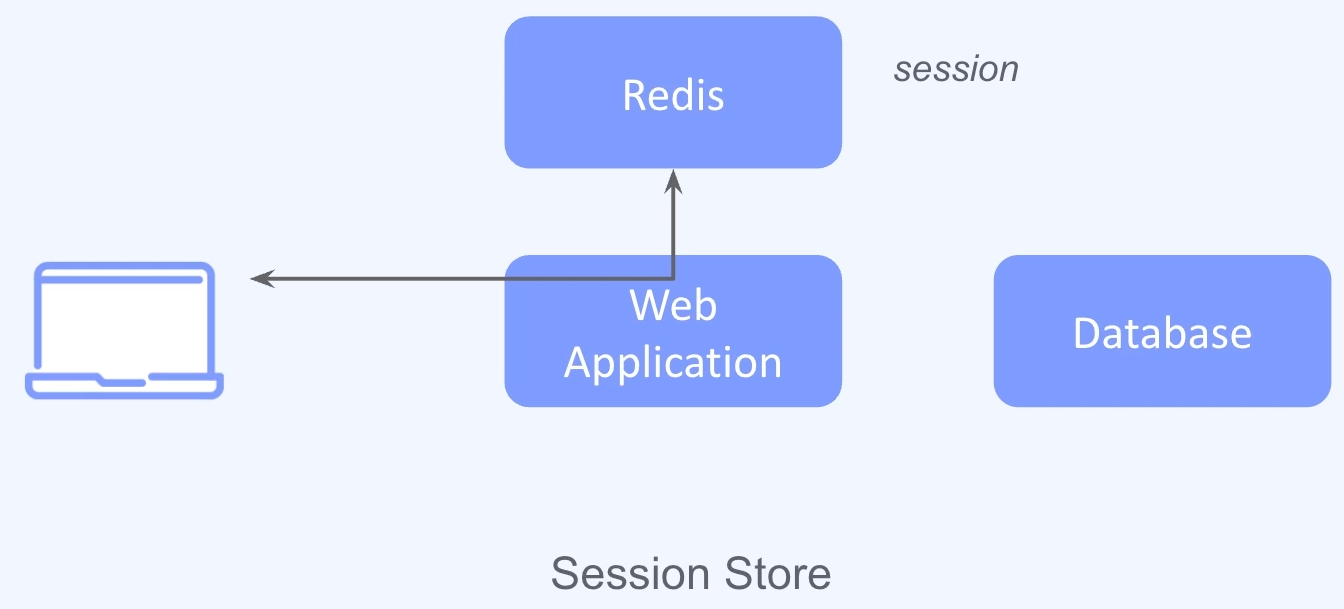 Redis

session

Web Application

Database

Session Store